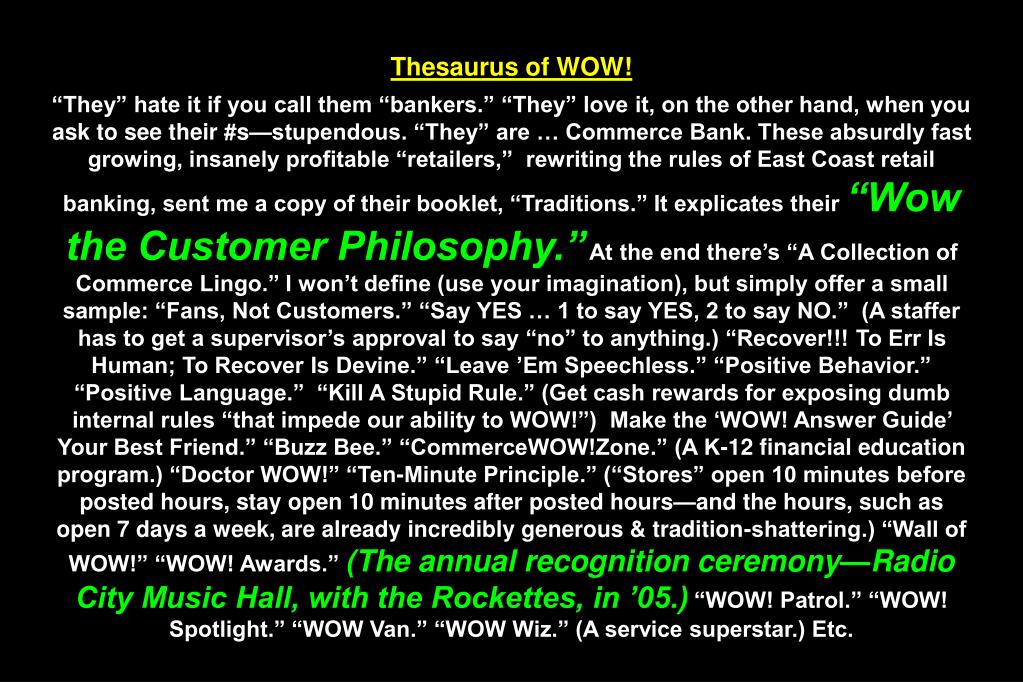 Thesaurus of WOW!

“They” hate it if you call them “bankers.” “They” love it, on the other hand, when you ask to see their #s—stupendous. “They” are … Commerce Bank. These absurdly fast growing, insanely profitable “retailers,” rewriting the rules of East Coast retail banking, sent me a copy of their booklet, “Traditions.” It explicates their “Wow the Customer Philosophy.” At the end there’s “A Collection of Commerce Lingo.” I won’t define (use your imagination), but simply offer a small sample: “Fans, Not Customers.” “Say YES … 1 to say YES, 2 to say NO.” (A staffer has to get a supervisor’s approval to say “no” to anything.) “Recover!!! To Err Is Human; To Recover Is Devine.” “Leave ’Em Speechless.” “Positive Behavior.” “Positive Language.” “Kill A Stupid Rule.” (Get cash rewards for exposing dumb internal rules “that impede our ability to WOW!”) Make the ‘WOW! Answer Guide’ Your Best Friend.” “Buzz Bee.” “CommerceWOW!Zone.” (A K-12 financial education program.) “Doctor WOW!” “Ten-Minute Principle.” (“Stores” open 10 minutes before posted hours, stay open 10 minutes after posted hours—and the hours, such as open 7 days a week, are already incredibly generous & tradition-shattering.) “Wall of WOW!” “WOW! Awards.” (The annual recognition ceremony—Radio City Music Hall, with the Rockettes, in ’05.) “WOW! Patrol.” “WOW! Spotlight.” “WOW Van.” “WOW Wiz.” (A service superstar.) Etc.